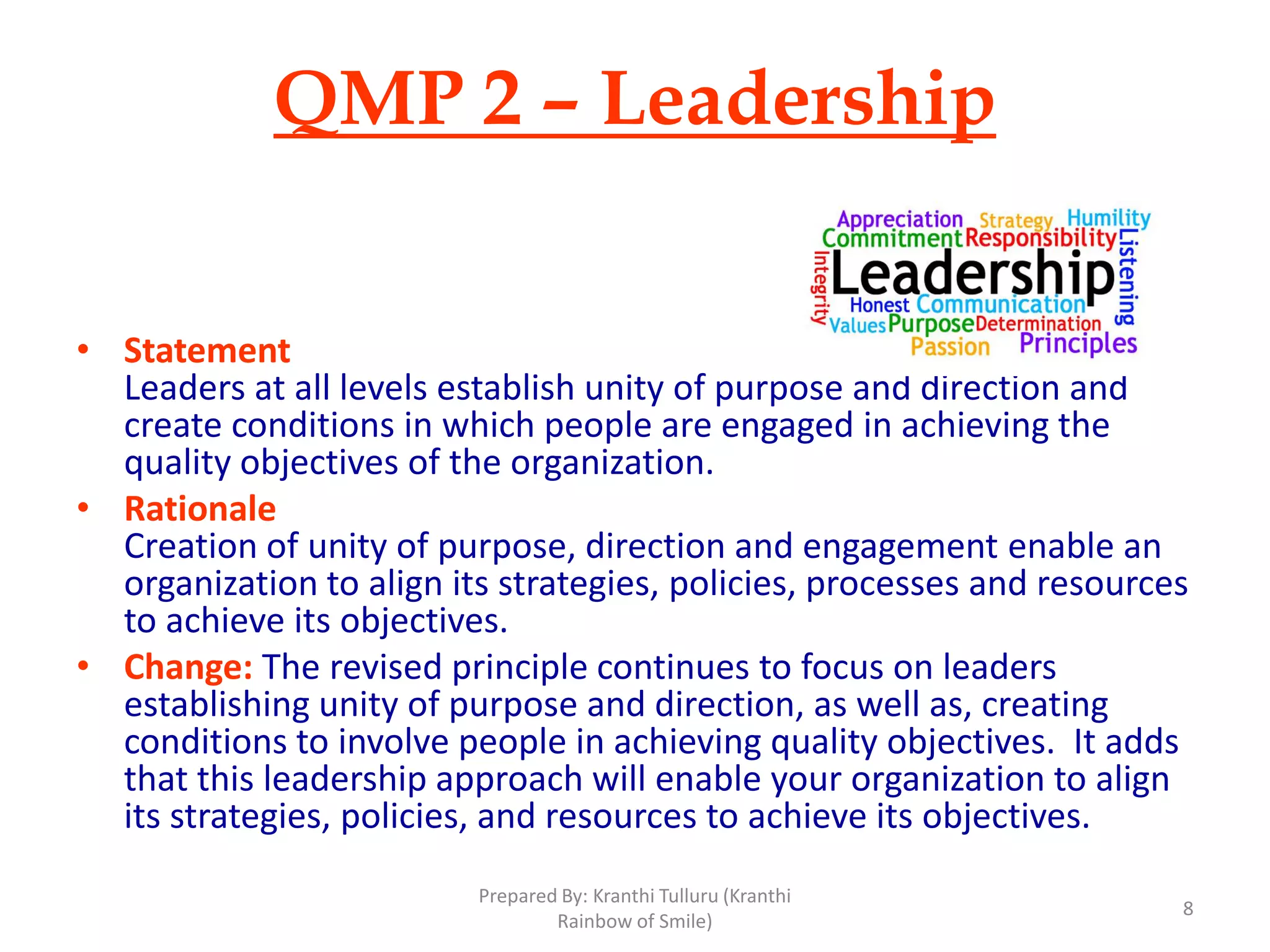 QMP 2 – Leadership

Appreciation Strategy Humility
Commitment Responsibility
Integrity Leadership Listening
Honest Communication
Values Purpose Determination
Passion Principles

• Statement
Leaders at all levels establish unity of purpose and direction and create conditions in which people are engaged in achieving the quality objectives of the organization.

• Rationale
Creation of unity of purpose, direction and engagement enable an organization to align its strategies, policies, processes and resources to achieve its objectives.

• Change: The revised principle continues to focus on leaders establishing unity of purpose and direction, as well as, creating conditions to involve people in achieving quality objectives. It adds that this leadership approach will enable your organization to align its strategies, policies, and resources to achieve its objectives.

Prepared By: Kranthi Tulluru (Kranthi Rainbow of Smile)

8